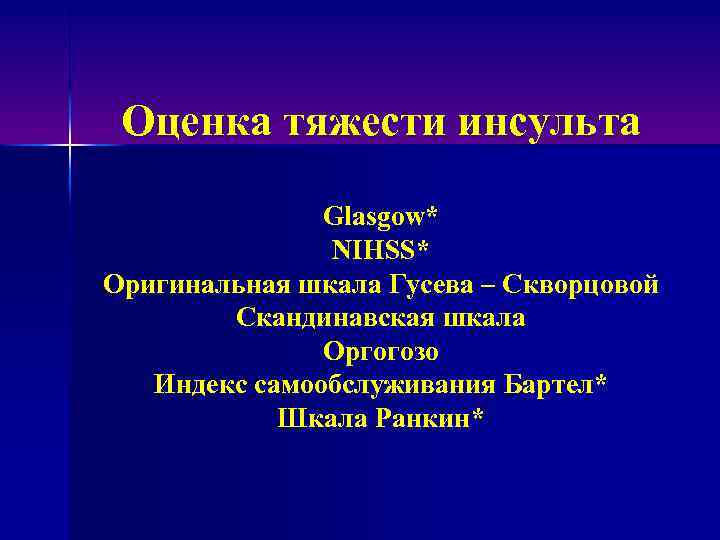 Оценка тяжести инсульта

Glasgow*
NIHSS*
Оригинальная шкала Гусева – Скворцовой
Скандинавская шкала
Оргогозо
Индекс самообслуживания Бартел*
Шкала Ранкин*